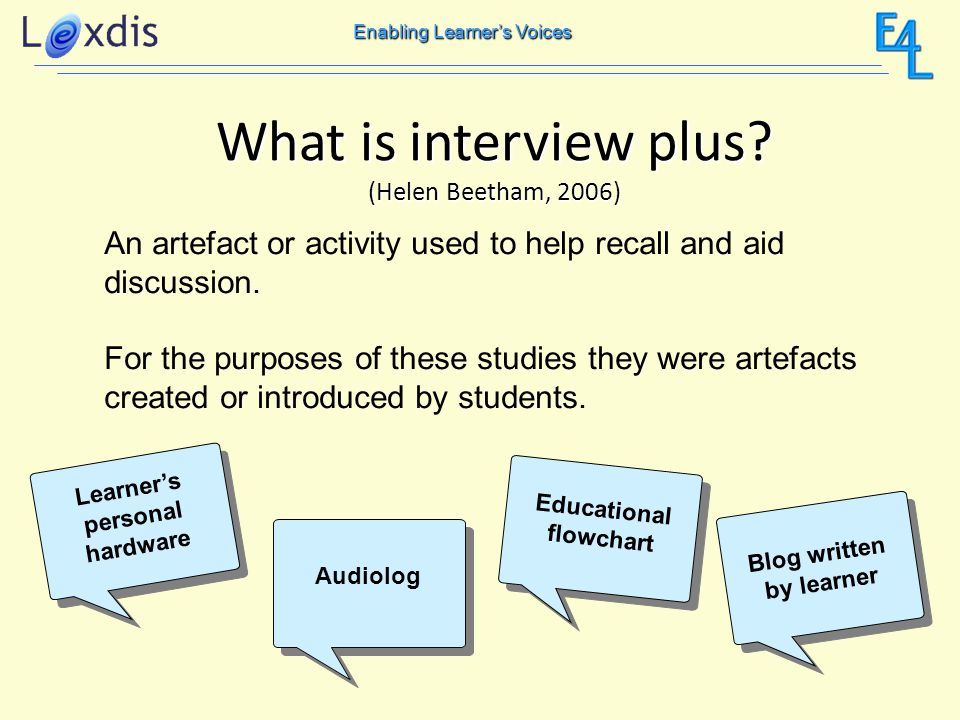 Lexdis

Enabling Learner's Voices

E4L

What is interview plus?

(Helen Beetham, 2006)

An artefact or activity used to help recall and aid discussion.

For the purposes of these studies they were artefacts created or introduced by students.

Learner's personal hardware

Audiolog

Educational flowchart

Blog written by learner